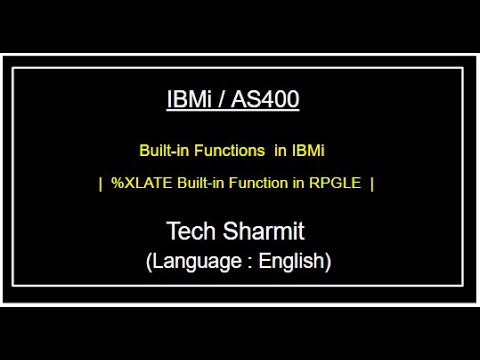 IBMi / AS400

Built-in Functions in IBMi

| %XLATE Built-in Function in RPGLE |

Tech Sharmit
(Language : English)